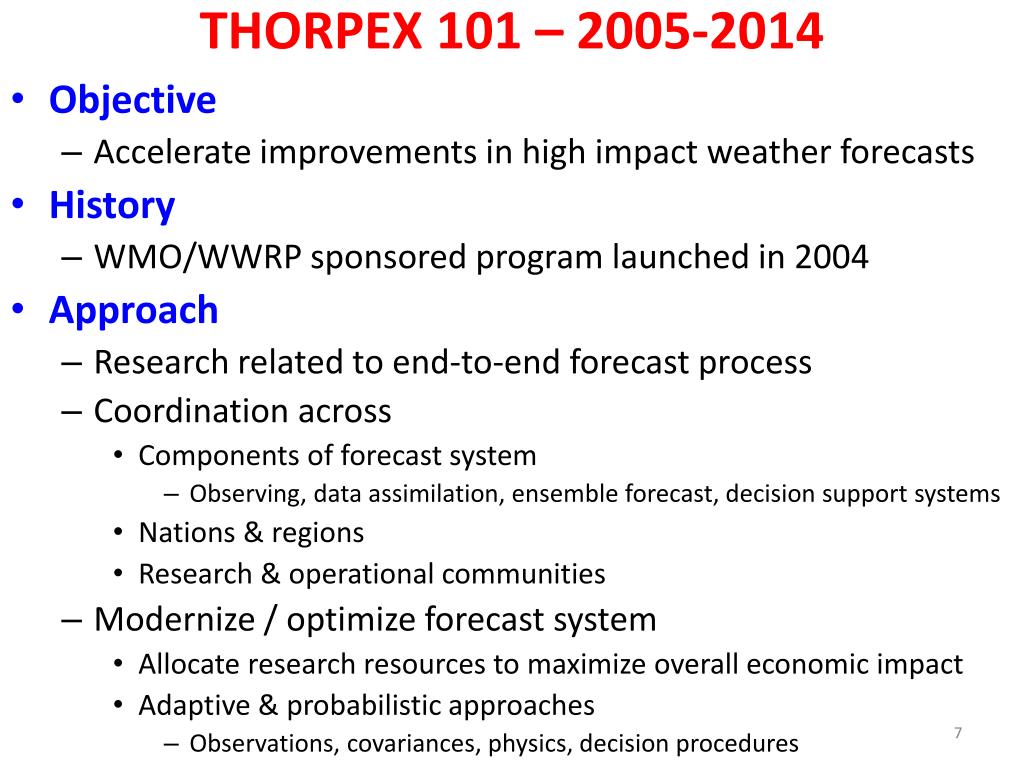 THORPEX 101 – 2005-2014

• Objective
– Accelerate improvements in high impact weather forecasts
• History
– WMO/WWRP sponsored program launched in 2004
• Approach
– Research related to end-to-end forecast process
– Coordination across
• Components of forecast system
– Observing, data assimilation, ensemble forecast, decision support systems
• Nations & regions
• Research & operational communities
– Modernize / optimize forecast system
• Allocate research resources to maximize overall economic impact
• Adaptive & probabilistic approaches
– Observations, covariances, physics, decision procedures

7